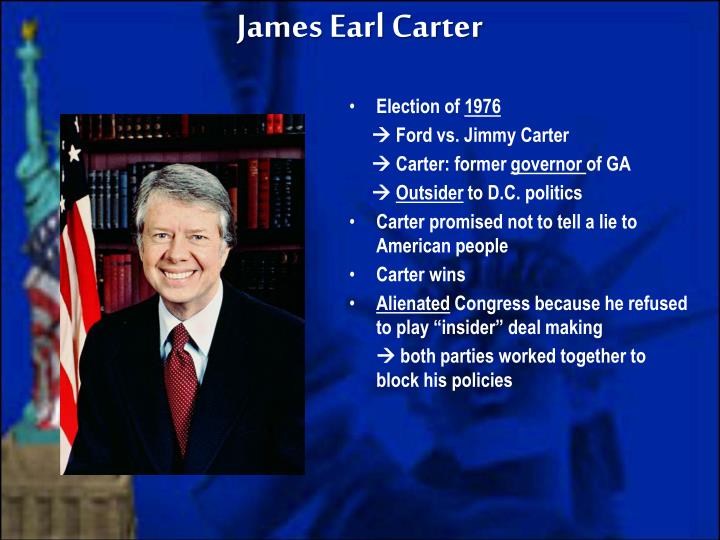 James Earl Carter

• Election of 1976
→ Ford vs. Jimmy Carter
→ Carter: former governor of GA
→ Outsider to D.C. politics
• Carter promised not to tell a lie to American people
• Carter wins
• Alienated Congress because he refused to play “insider” deal making
→ both parties worked together to block his policies